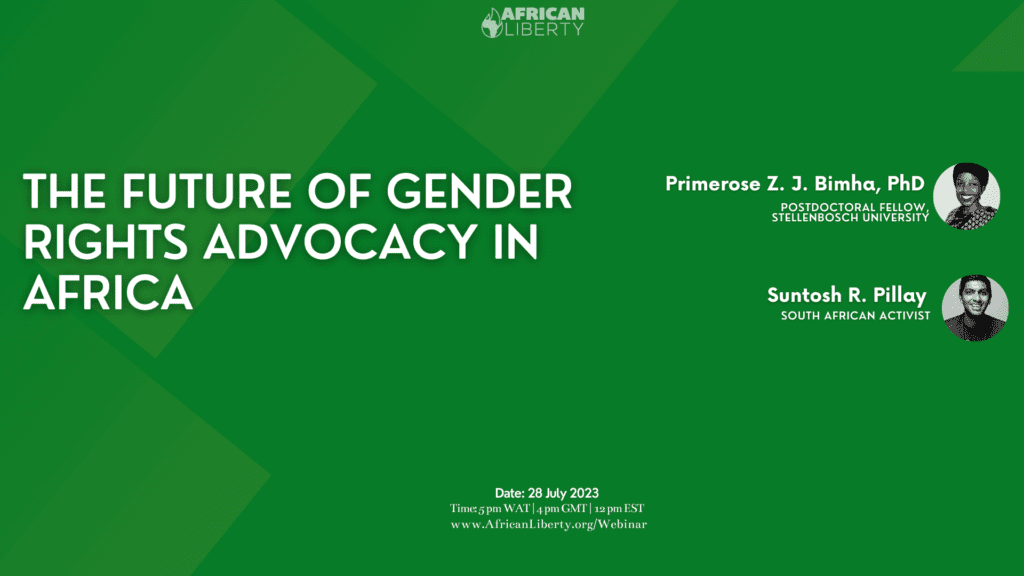 AFRICAN LIBERTY

THE FUTURE OF GENDER RIGHTS ADVOCACY IN AFRICA

Primerose Z. J. Bimha, PhD
POSTDOCTORAL FELLOW, STELLENBOSCH UNIVERSITY

Suntosh R. Pillay
SOUTH AFRICAN ACTIVIST

Date: 28 July 2023
Time: 5 pm WAT | 4 pm GMT | 12 pm EST
www.AfricanLiberty.org/Webinar